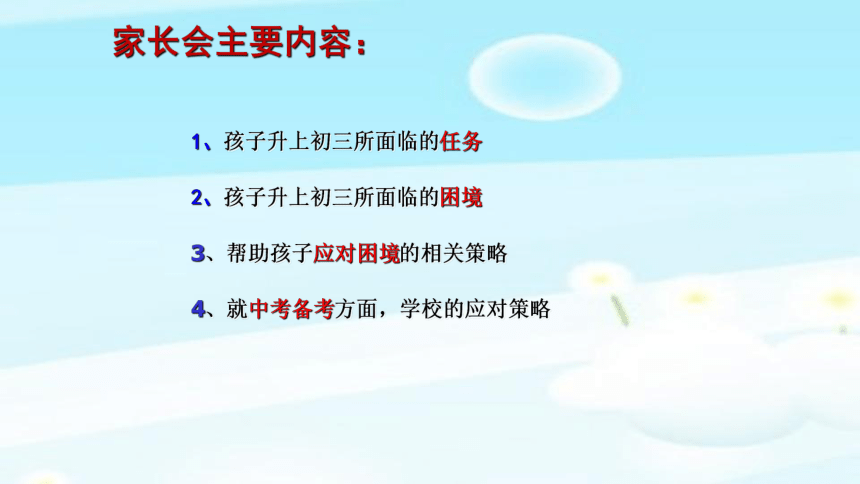 家长会主要内容：

1、孩子升上初三所面临的任务

2、孩子升上初三所面临的困境

3、帮助孩子应对困境的相关策略

4、就中考备考方面，学校的应对策略